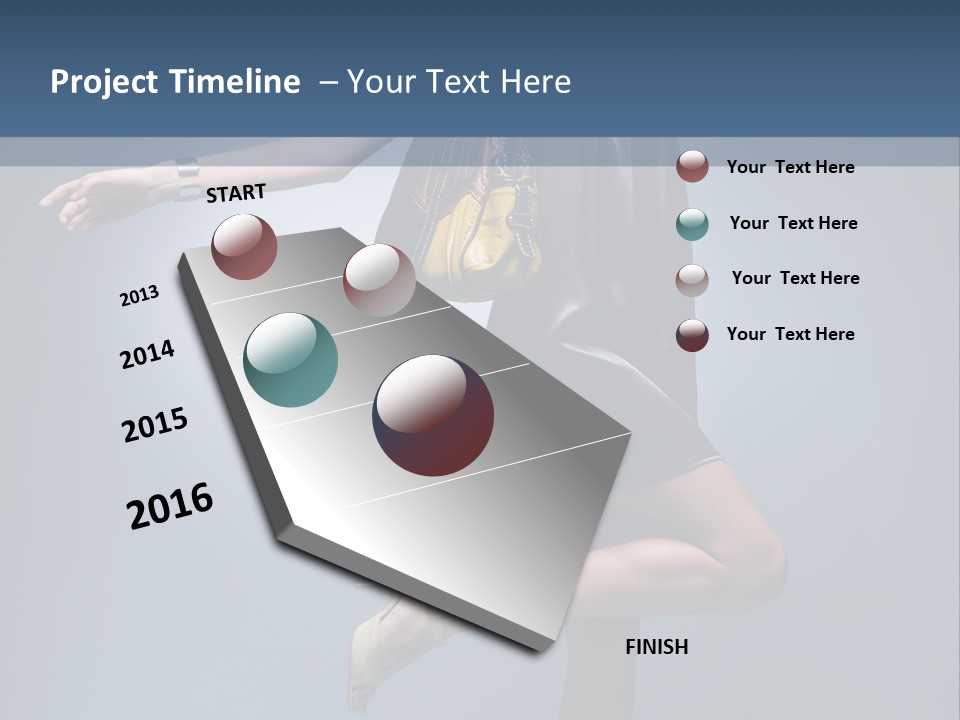 Project Timeline – Your Text Here

START

2013

2014

2015

2016

FINISH

Your Text Here

Your Text Here

Your Text Here

Your Text Here